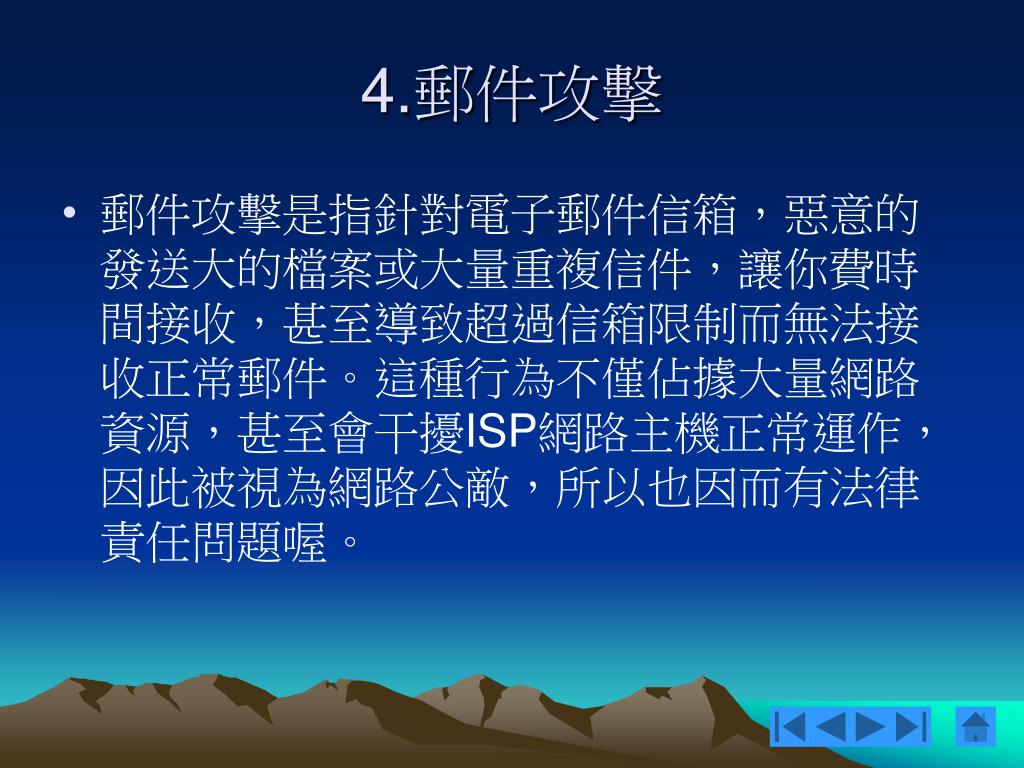 4.郵件攻擊

• 郵件攻擊是指針對電子郵件信箱，惡意的發送大的檔案或大量重複信件，讓你費時間接收，甚至導致超過信箱限制而無法接收正常郵件。這種行為不僅佔據大量網路資源，甚至會干擾ISP網路主機正常運作，因此被視為網路公敵，所以也因而有法律責任問題喔。